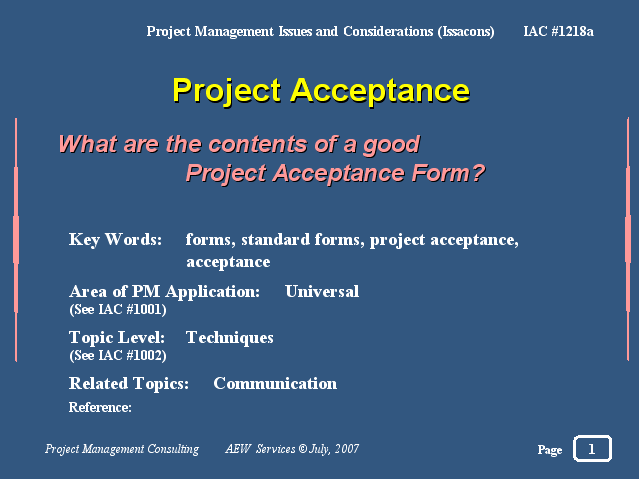 Project Management Issues and Considerations (Issacons) IAC #1218a

Project Acceptance

What are the contents of a good Project Acceptance Form?

Key Words: forms, standard forms, project acceptance, acceptance

Area of PM Application: Universal
(See IAC #1001)

Topic Level: Techniques
(See IAC #1002)

Related Topics: Communication

Reference:

Project Management Consulting AEW Services © July, 2007

Page 1